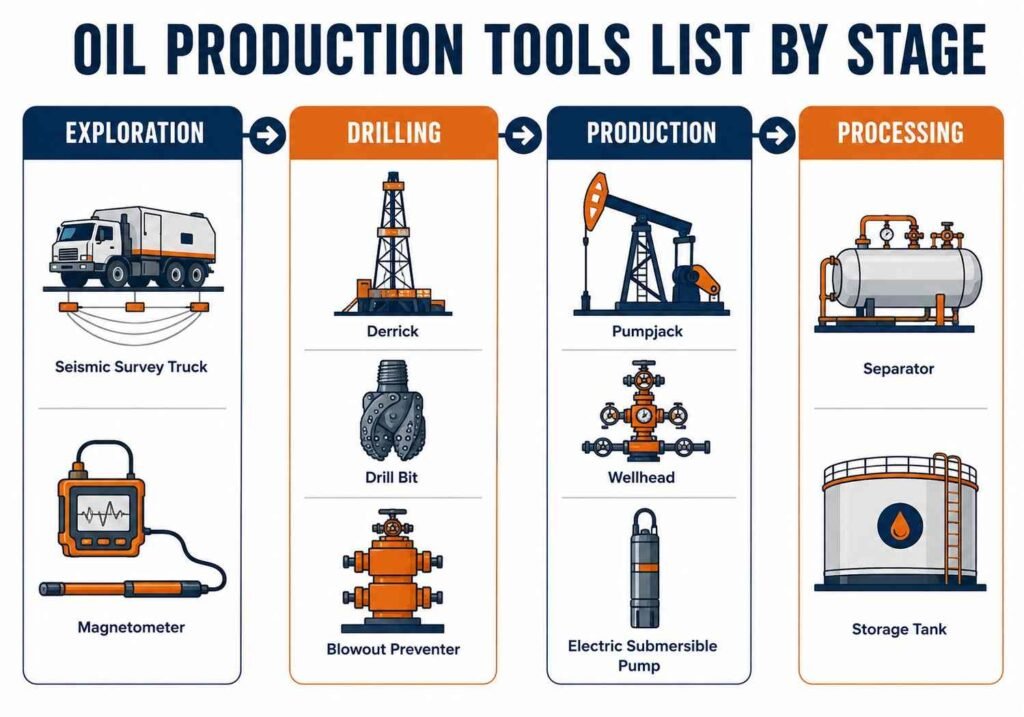 OIL PRODUCTION TOOLS LIST BY STAGE

EXPLORATION

Seismic Survey Truck

Magnetometer

DRILLING

Derrick

Drill Bit

Blowout Preventer

PRODUCTION

Pumpjack

Wellhead

Electric Submersible Pump

PROCESSING

Separator

Storage Tank